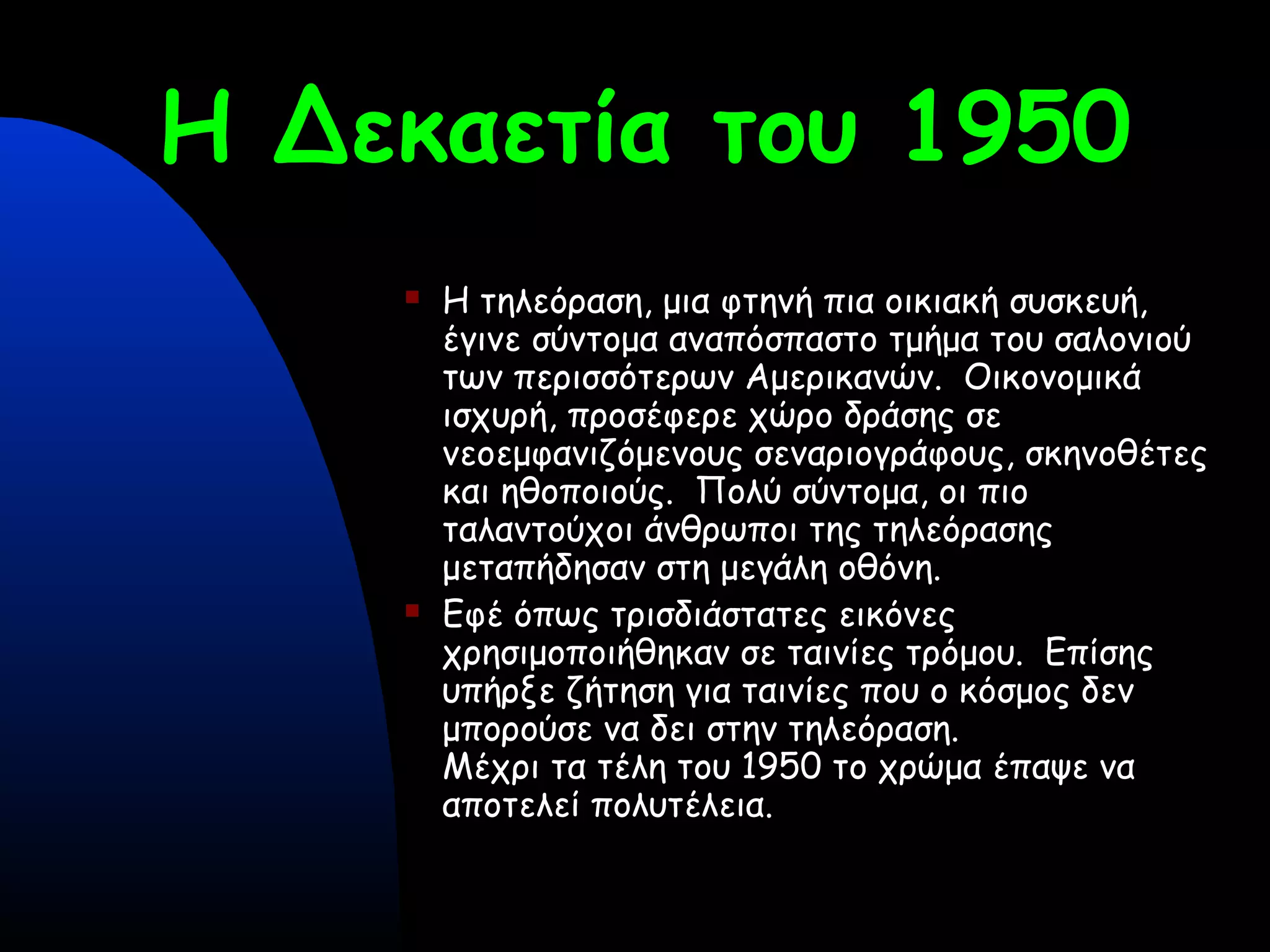 Η Δεκαετία του 1950

▪ Η τηλεόραση, μια φτηνή πια οικιακή συσκευή, έγινε σύντομα αναπόσπαστο τμήμα του σαλονιού των περισσότερων Αμερικανών. Οικονομικά ισχυρή, προσέφερε χώρο δράσης σε νεοεμφανιζόμενους σεναριογράφους, σκηνοθέτες και ηθοποιούς. Πολύ σύντομα, οι πιο ταλαντούχοι άνθρωποι της τηλεόρασης μεταπήδησαν στη μεγάλη οθόνη.

▪ Εφέ όπως τρισδιάστατες εικόνες χρησιμοποιήθηκαν σε ταινίες τρόμου. Επίσης υπήρξε ζήτηση για ταινίες που ο κόσμος δεν μπορούσε να δει στην τηλεόραση.
Μέχρι τα τέλη του 1950 το χρώμα έπαψε να αποτελεί πολυτέλεια.